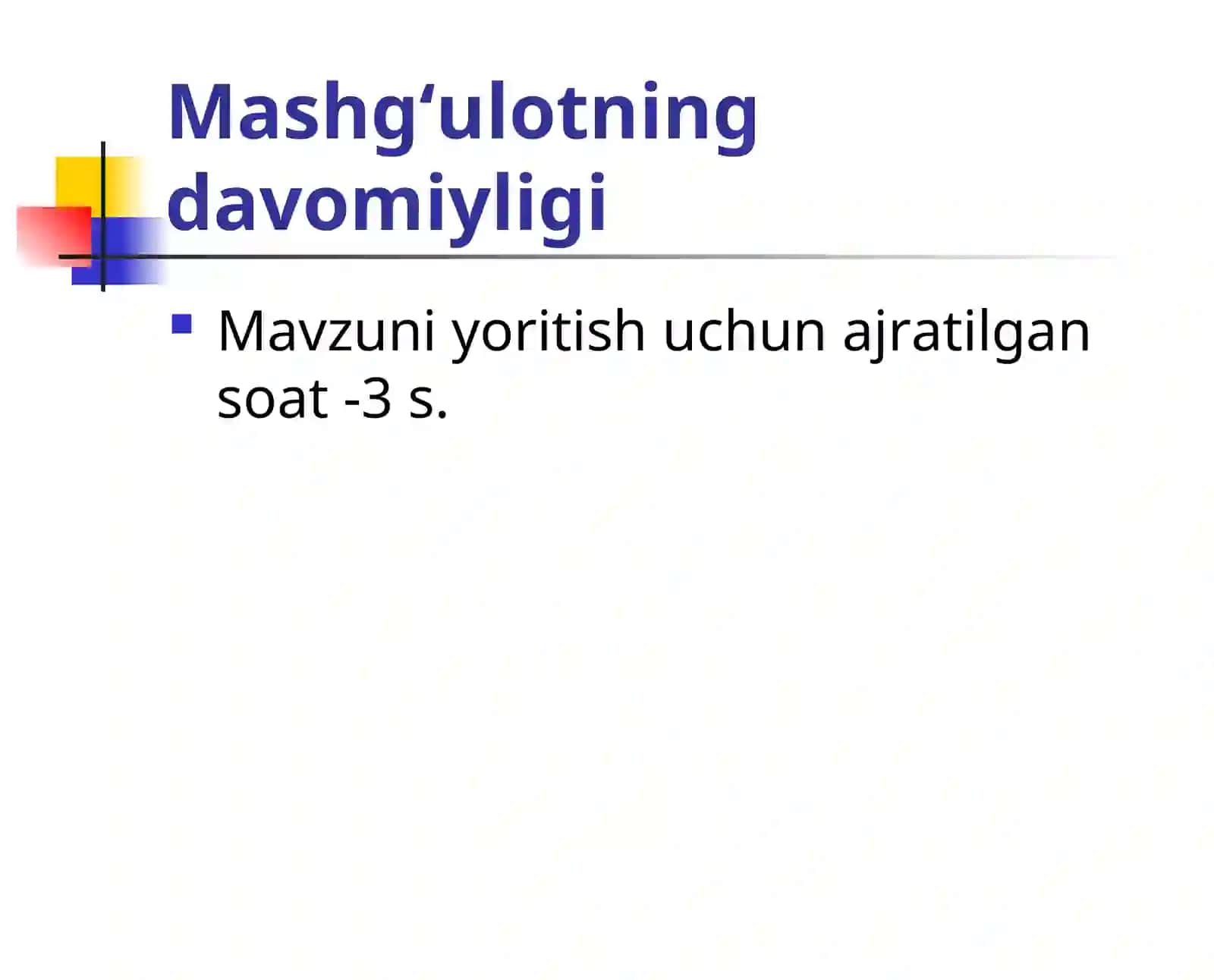 Mashg‘ulotning davomiyligi

Mavzuni yoritish uchun ajratilgan soat -3 s.